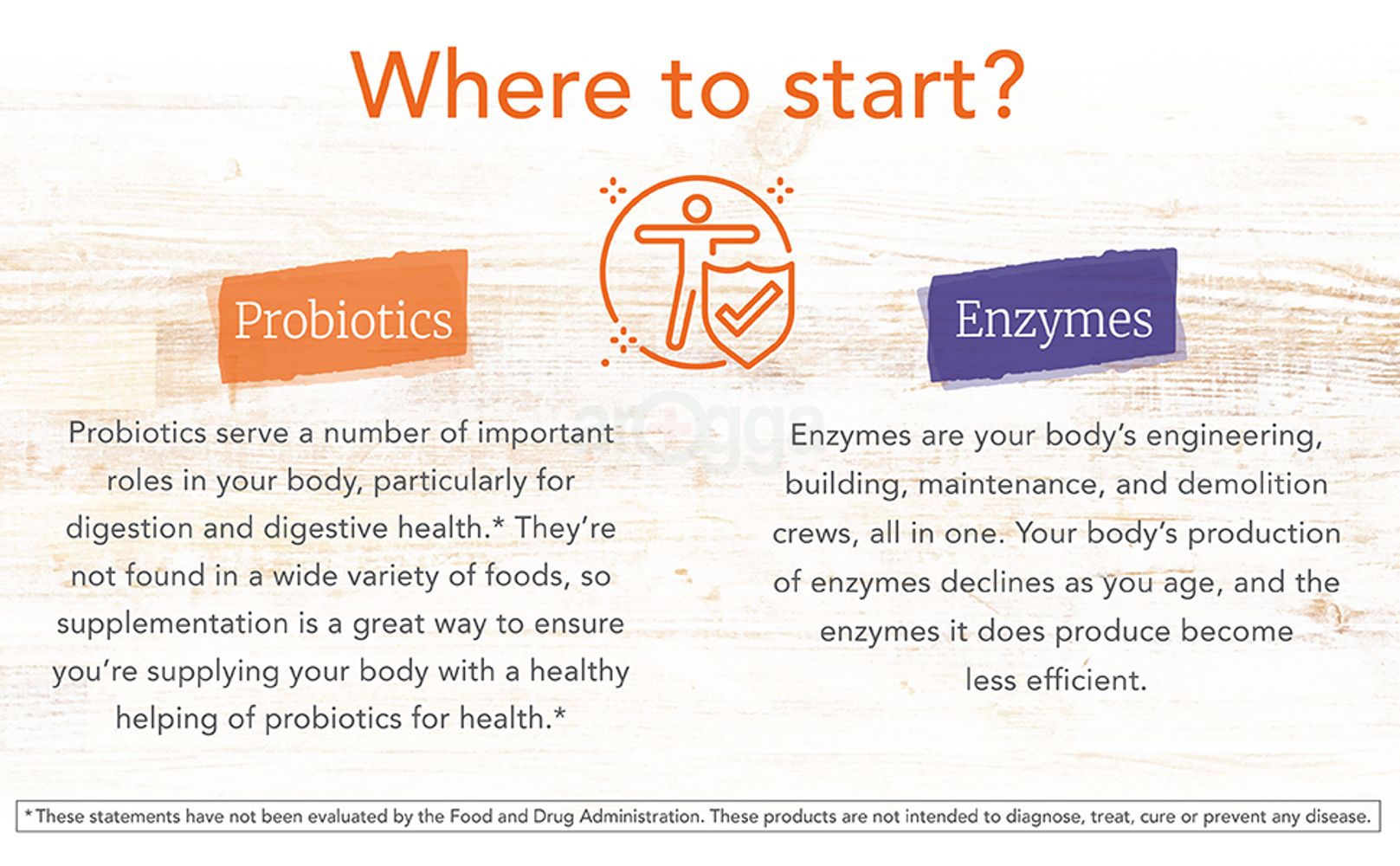 Where to start?

Probiotics

Probiotics serve a number of important roles in your body, particularly for digestion and digestive health.* They're not found in a wide variety of foods, so supplementation is a great way to ensure you're supplying your body with a healthy helping of probiotics for health.*

Enzymes

Enzymes are your body's engineering, building, maintenance, and demolition crews, all in one. Your body's production of enzymes declines as you age, and the enzymes it does produce become less efficient.

arogga

*These statements have not been evaluated by the Food and Drug Administration. These products are not intended to diagnose, treat, cure or prevent any disease.